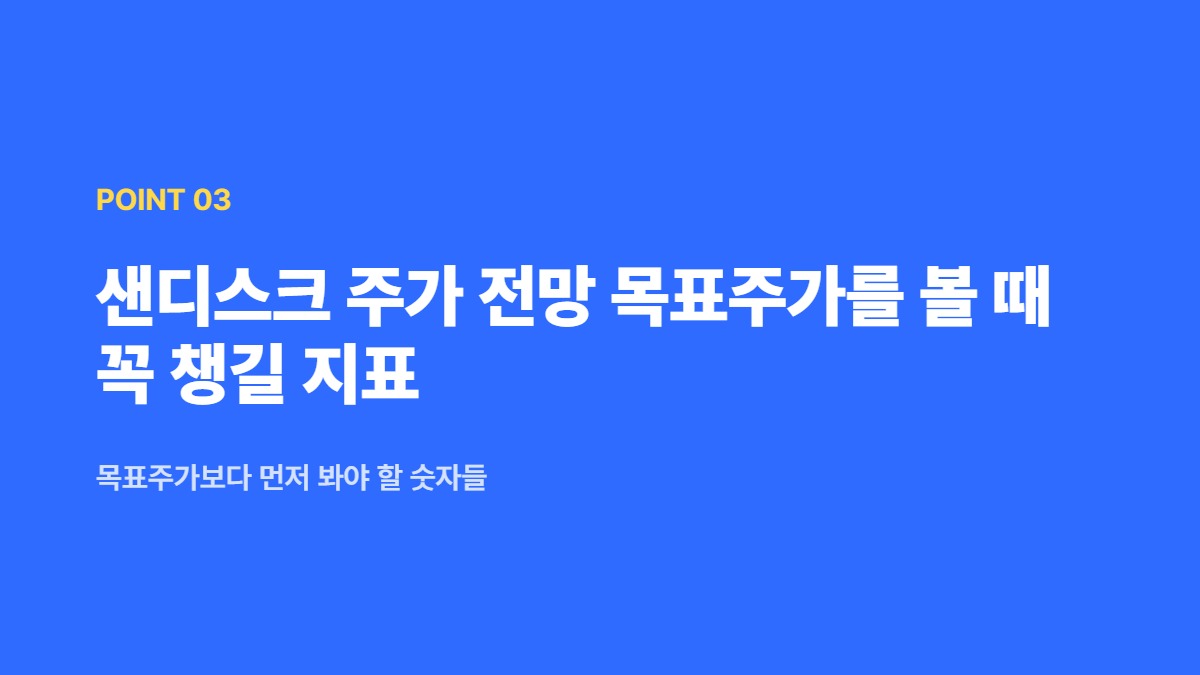 POINT 03

샌디스크 주가 전망 목표주가를 볼 때 꼭 챙길 지표

목표주가보다 먼저 봐야 할 숫자들